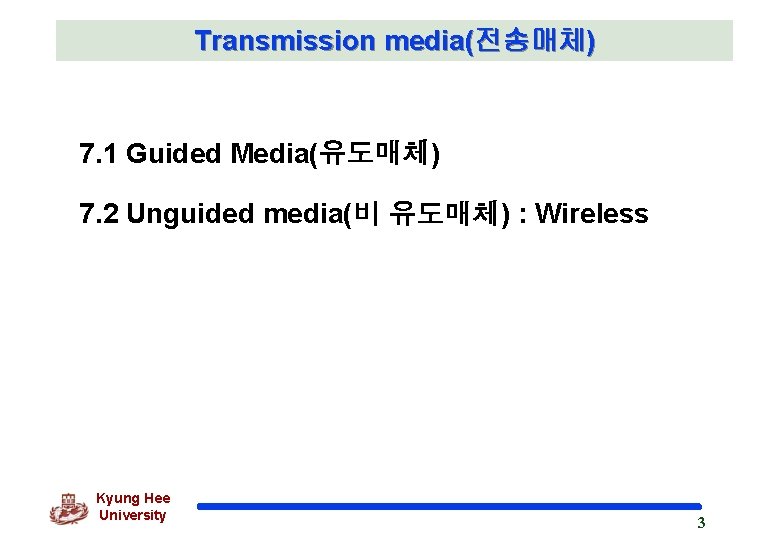 Transmission media(전송매체)

7.1 Guided Media(유도매체)

7.2 Unguided media(비 유도매체) : Wireless

Kyung Hee University

3